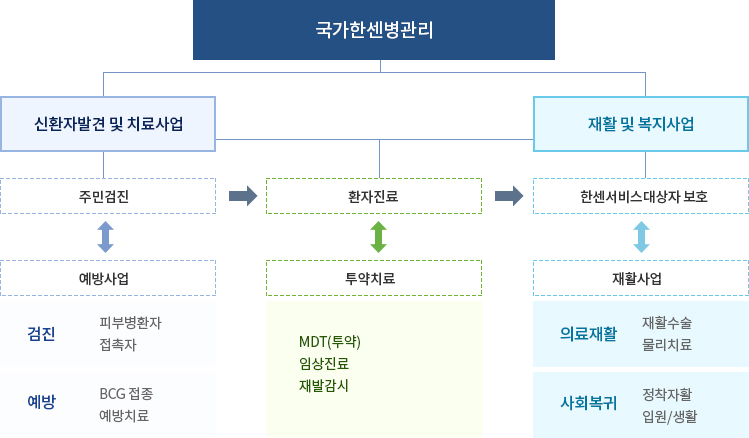 국가한센병관리

신환자발견 및 치료사업

재활 및 복지사업

주민검진

환자진료

한센서비스대상자 보호

예방사업

투약치료

재활사업

검진

피부병환자
접촉자

예방

BCG 접종
예방치료

MDT(투약)
임상진료
재발감시

의료재활

재활수술
물리치료

사회복귀

정착자활
입원/생활